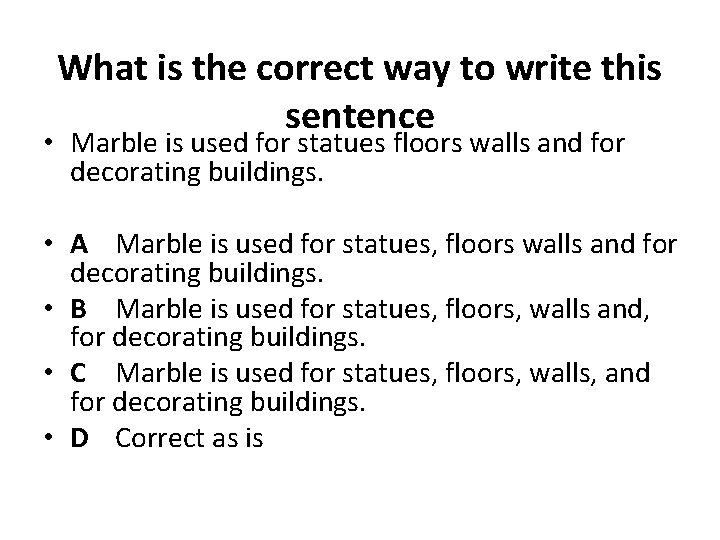 What is the correct way to write this sentence

• Marble is used for statues floors walls and for decorating buildings.

• A Marble is used for statues, floors walls and for decorating buildings.
• B Marble is used for statues, floors, walls and, for decorating buildings.
• C Marble is used for statues, floors, walls, and for decorating buildings.
• D Correct as is